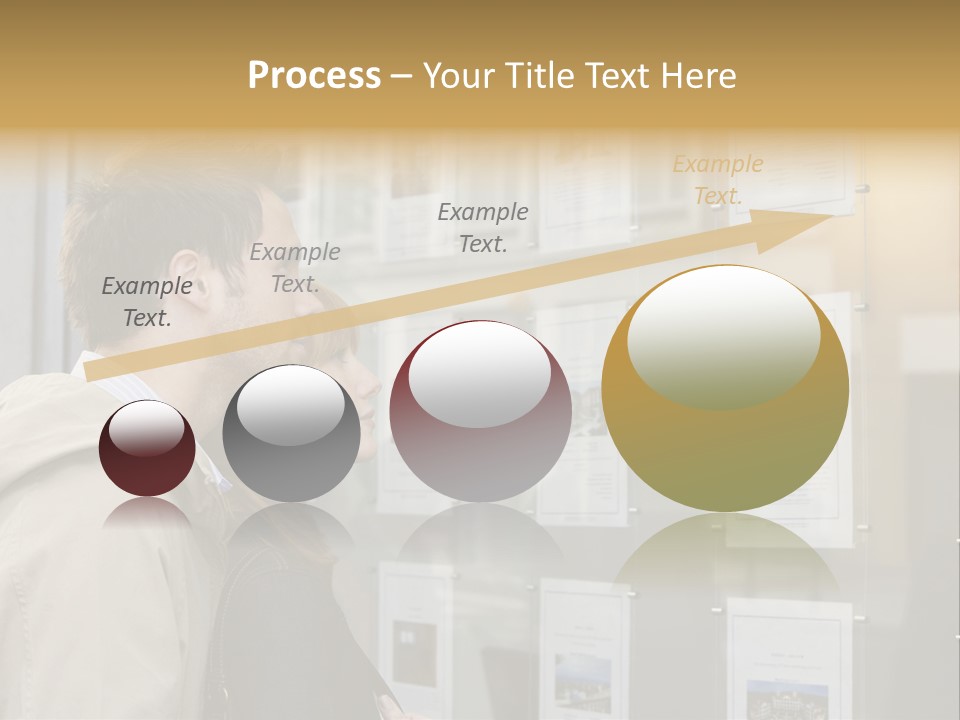 Process – Your Title Text Here

Example Text.

Example Text.

Example Text.

Example Text.